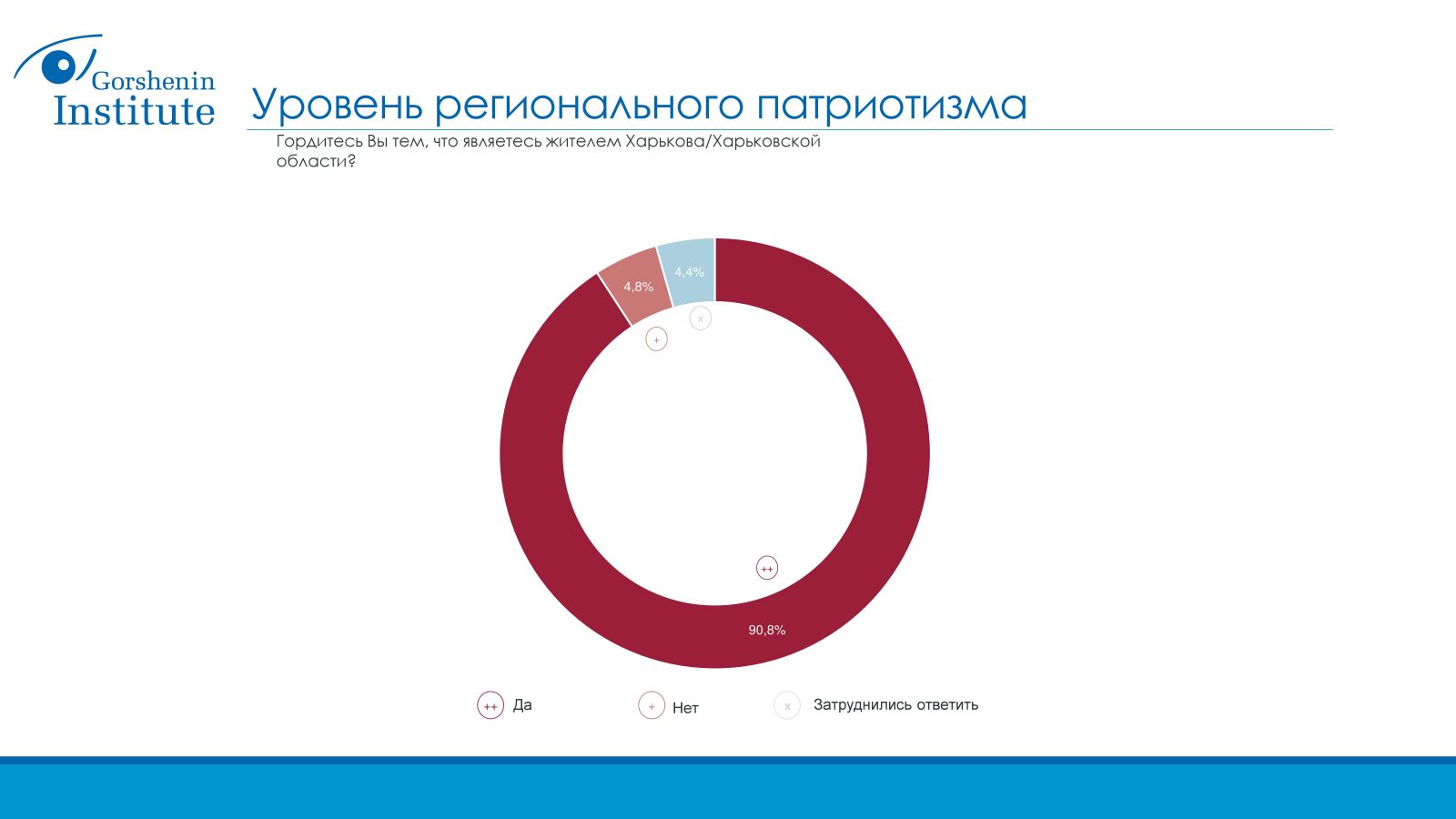 Gorshenin Institute

Уровень регионального патриотизма

Гордитесь Вы тем, что являетесь жителем Харькова/Харьковской области?

4,4%
4,8%
x
+
++
90,8%

++ Да
+ Нет
x Затруднились ответить